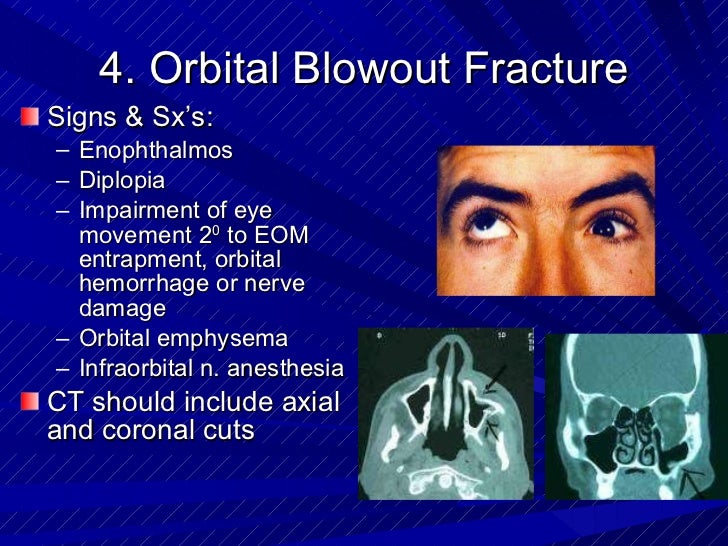 4. Orbital Blowout Fracture

Signs & Sx's:

– Enophthalmos
– Diplopia
– Impairment of eye movement $2^0$ to EOM entrapment, orbital hemorrhage or nerve damage
– Orbital emphysema
– Infraorbital n. anesthesia

CT should include axial and coronal cuts